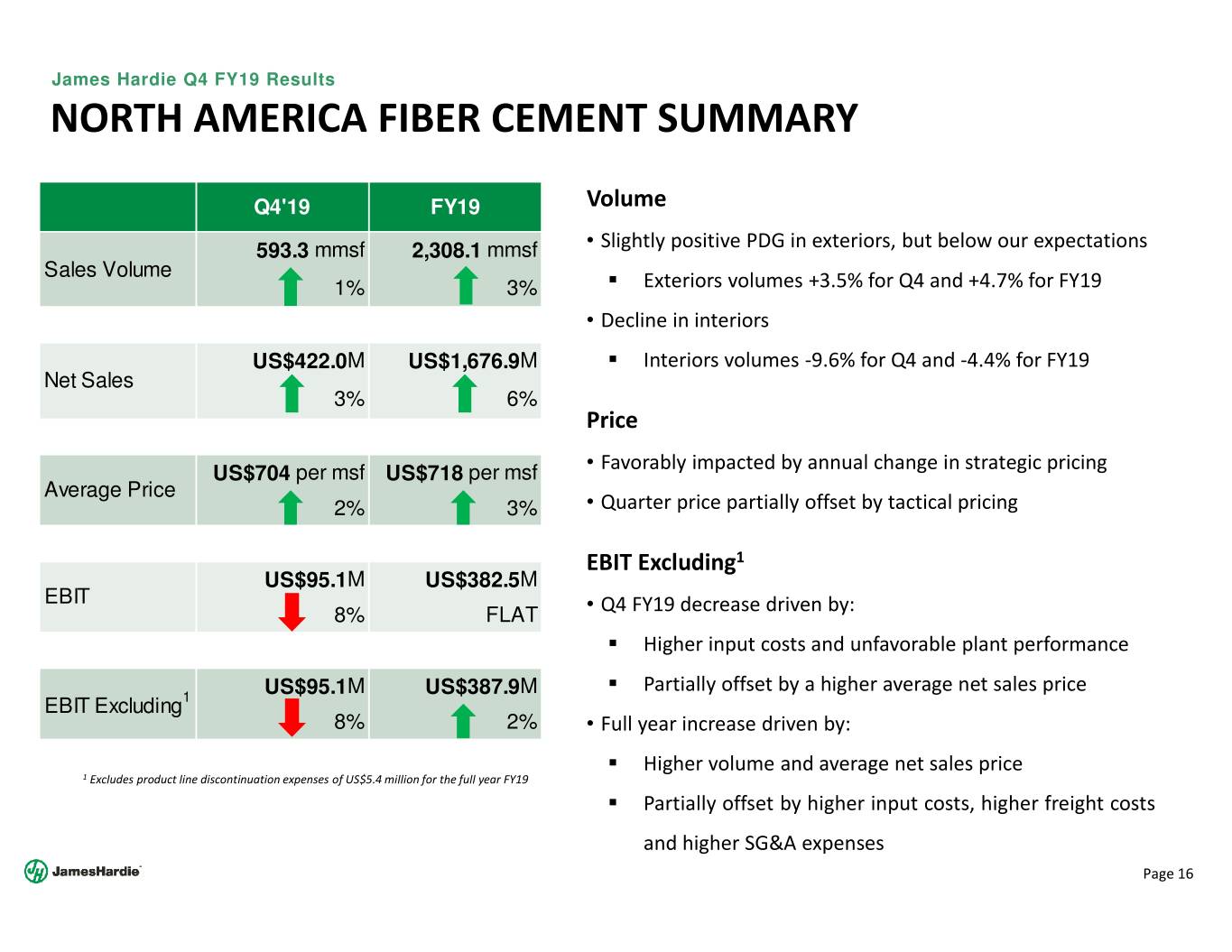 James Hardie Q4 FY19 Results

NORTH AMERICA FIBER CEMENT SUMMARY

| | Q4'19 | FY19 |
|---|---|---|
| Sales Volume | 593.3 mmsf 1% | 2,308.1 mmsf 3% |
| Net Sales | US$422.0M 3% | US$1,676.9M 6% |
| Average Price | US$704 per msf 2% | US$718 per msf 3% |
| EBIT | US$95.1M 8% | US$382.5M FLAT |
| EBIT Excluding$^1$ | US$95.1M 8% | US$387.9M 2% |

$^1$ Excludes product line discontinuation expenses of US$5.4 million for the full year FY19

Volume

• Slightly positive PDG in exteriors, but below our expectations

▪ Exteriors volumes +3.5% for Q4 and +4.7% for FY19

• Decline in interiors

▪ Interiors volumes -9.6% for Q4 and -4.4% for FY19

Price

• Favorably impacted by annual change in strategic pricing

• Quarter price partially offset by tactical pricing

EBIT Excluding$^1$

• Q4 FY19 decrease driven by:

▪ Higher input costs and unfavorable plant performance

▪ Partially offset by a higher average net sales price

• Full year increase driven by:

▪ Higher volume and average net sales price

▪ Partially offset by higher input costs, higher freight costs and higher SG&A expenses

JamesHardie

Page 16